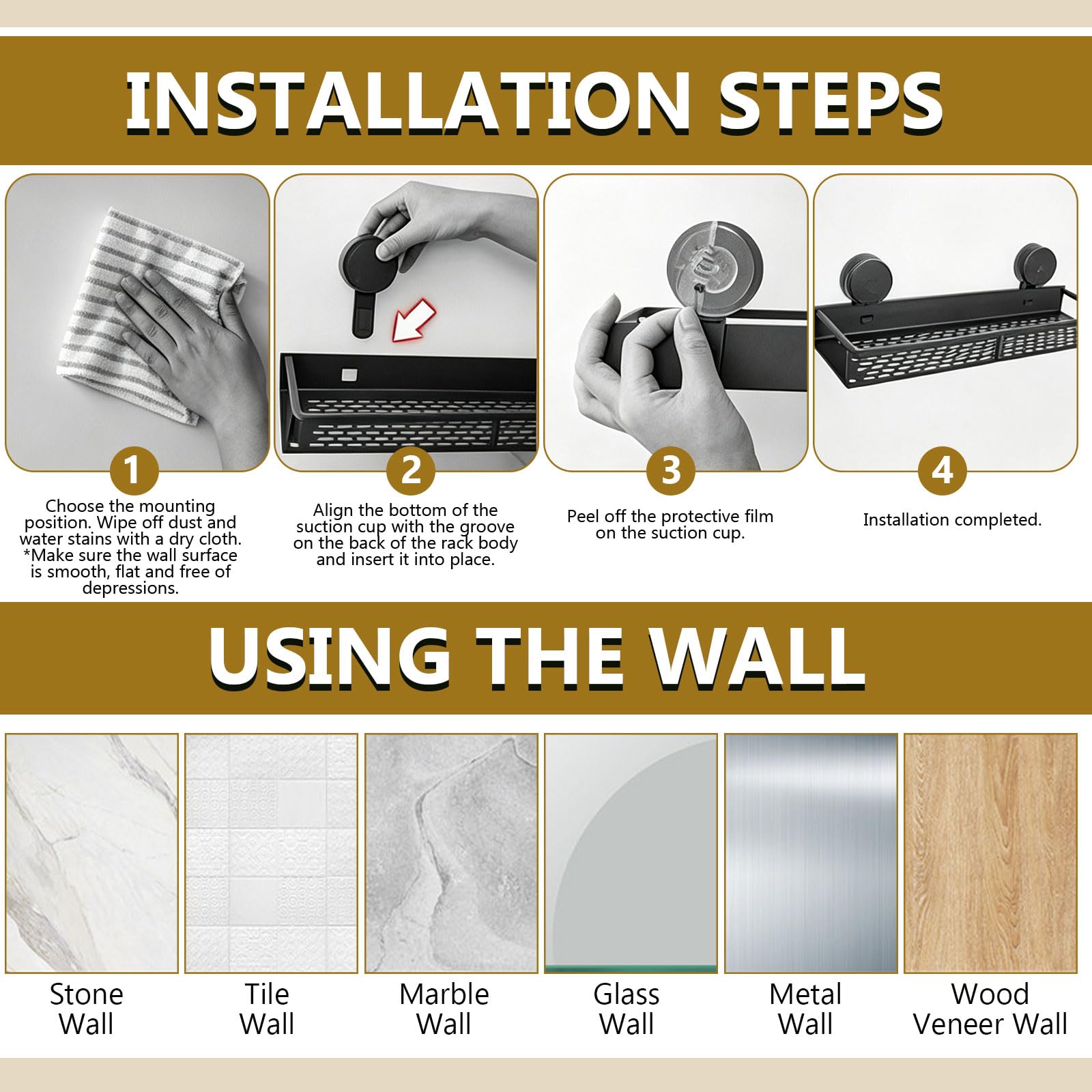 INSTALLATION STEPS

1

Choose the mounting position. Wipe off dust and water stains with a dry cloth. *Make sure the wall surface is smooth, flat and free of depressions.

2

Align the bottom of the suction cup with the groove on the back of the rack body and insert it into place.

3

Peel off the protective film on the suction cup.

4

Installation completed.

USING THE WALL

Stone Wall

Tile Wall

Marble Wall

Glass Wall

Metal Wall

Wood Veneer Wall